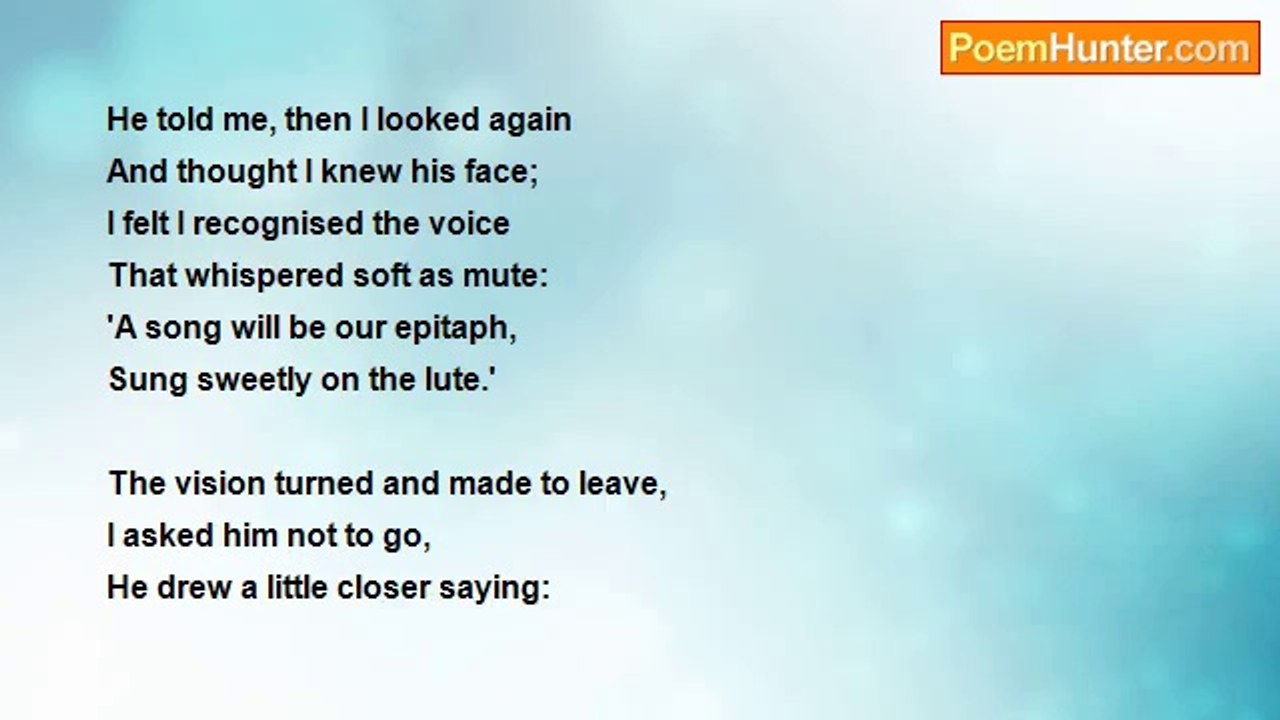 PoemHunter.com

He told me, then I looked again
And thought I knew his face;
I felt I recognised the voice
That whispered soft as mute:
'A song will be our epitaph,
Sung sweetly on the lute.'

The vision turned and made to leave,
I asked him not to go,
He drew a little closer saying: